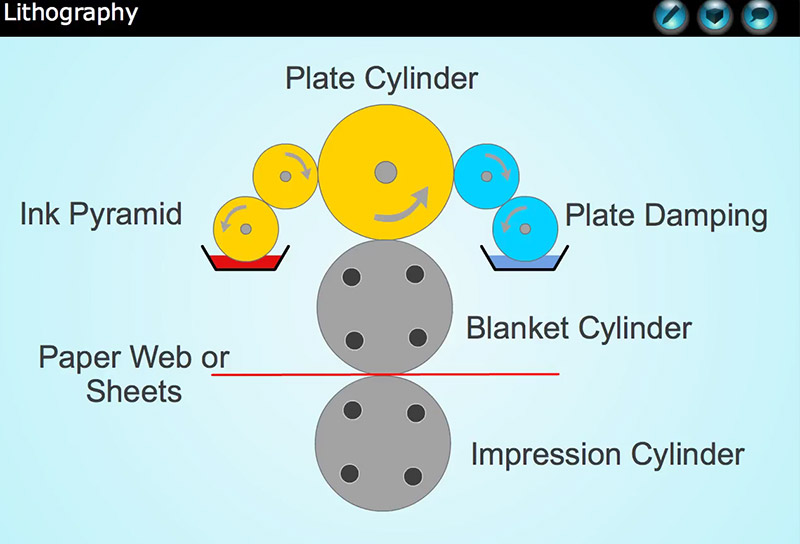 Lithography

Plate Cylinder

Ink Pyramid

Plate Damping

Blanket Cylinder

Paper Web or Sheets

Impression Cylinder